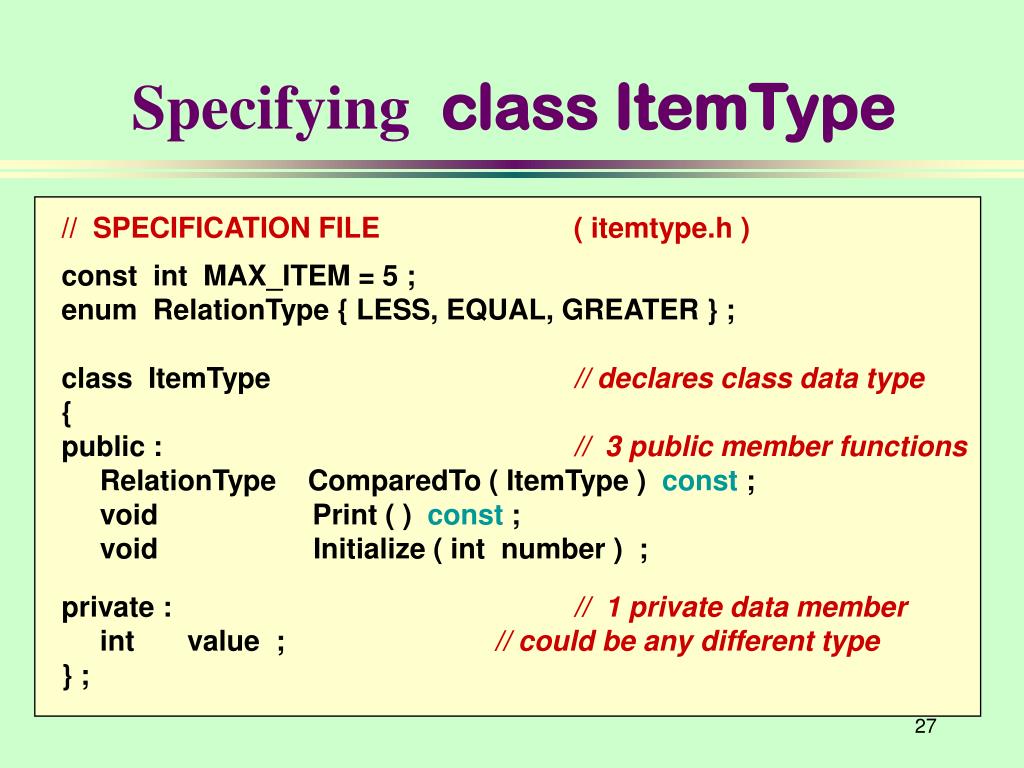 Specifying class ItemType

// SPECIFICATION FILE ( itemtype.h )

const int MAX_ITEM = 5 ;
enum RelationType { LESS, EQUAL, GREATER } ;

class ItemType // declares class data type
{
public : // 3 public member functions
RelationType ComparedTo ( ItemType ) const ;
void Print ( ) const ;
void Initialize ( int number ) ;

private : // 1 private data member
int value ; // could be any different type
} ;

27